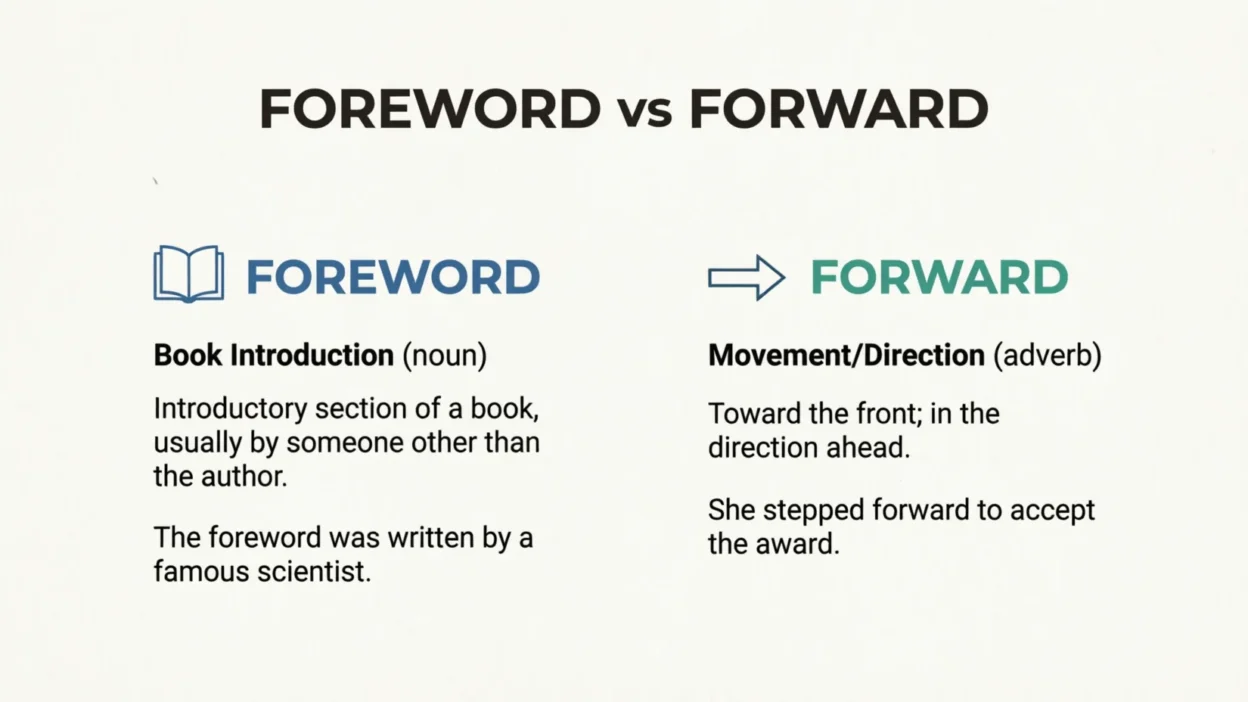 FOREWORD vs FORWARD

FOREWORD

Book Introduction (noun)

Introductory section of a book, usually by someone other than the author.

The foreword was written by a famous scientist.

FORWARD

Movement/Direction (adverb)

Toward the front; in the direction ahead.

She stepped forward to accept the award.